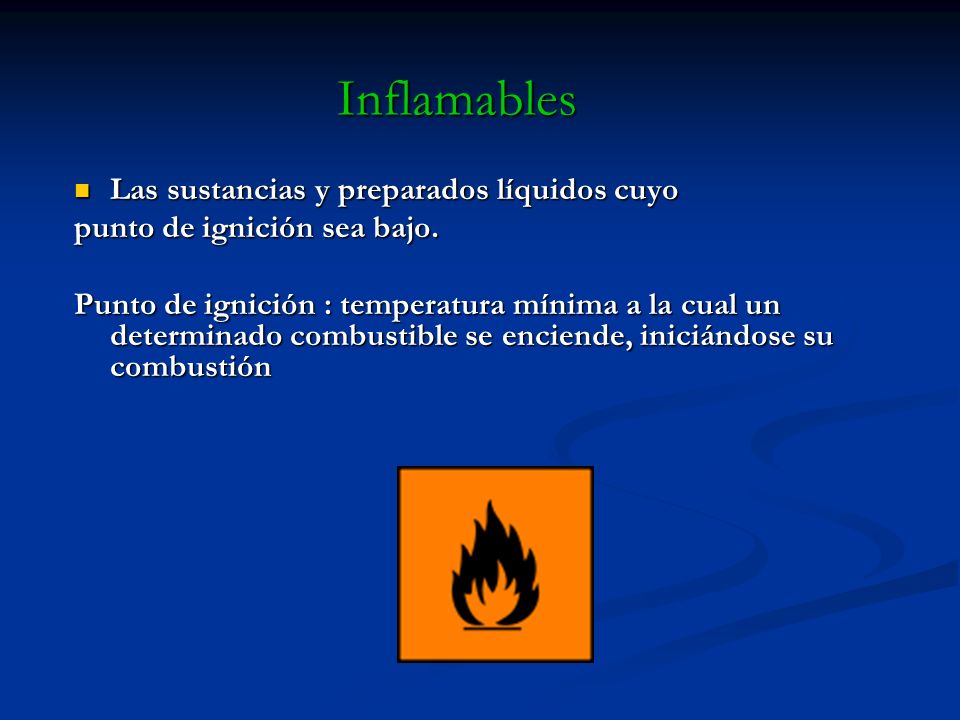 Inflamables

Las sustancias y preparados líquidos cuyo punto de ignición sea bajo.

Punto de ignición : temperatura mínima a la cual un determinado combustible se enciende, iniciándose su combustión